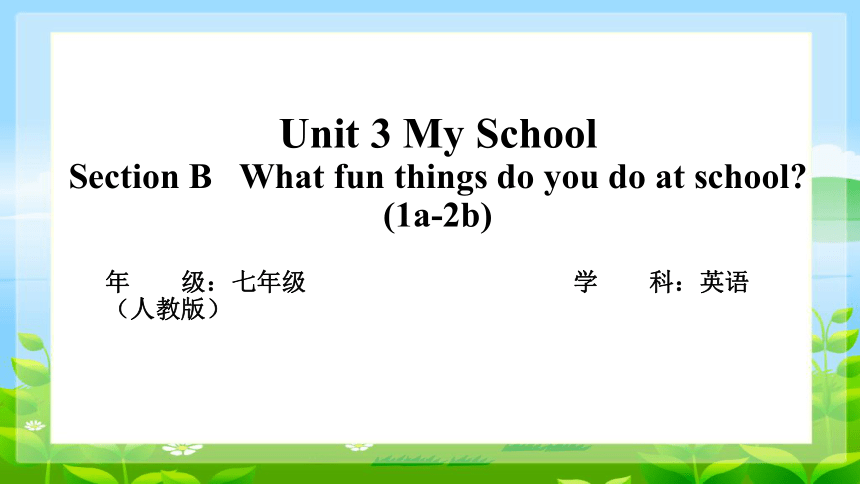 Unit 3 My School
Section B What fun things do you do at school?
(1a-2b)

年 级：七年级 学 科：英语（人教版）